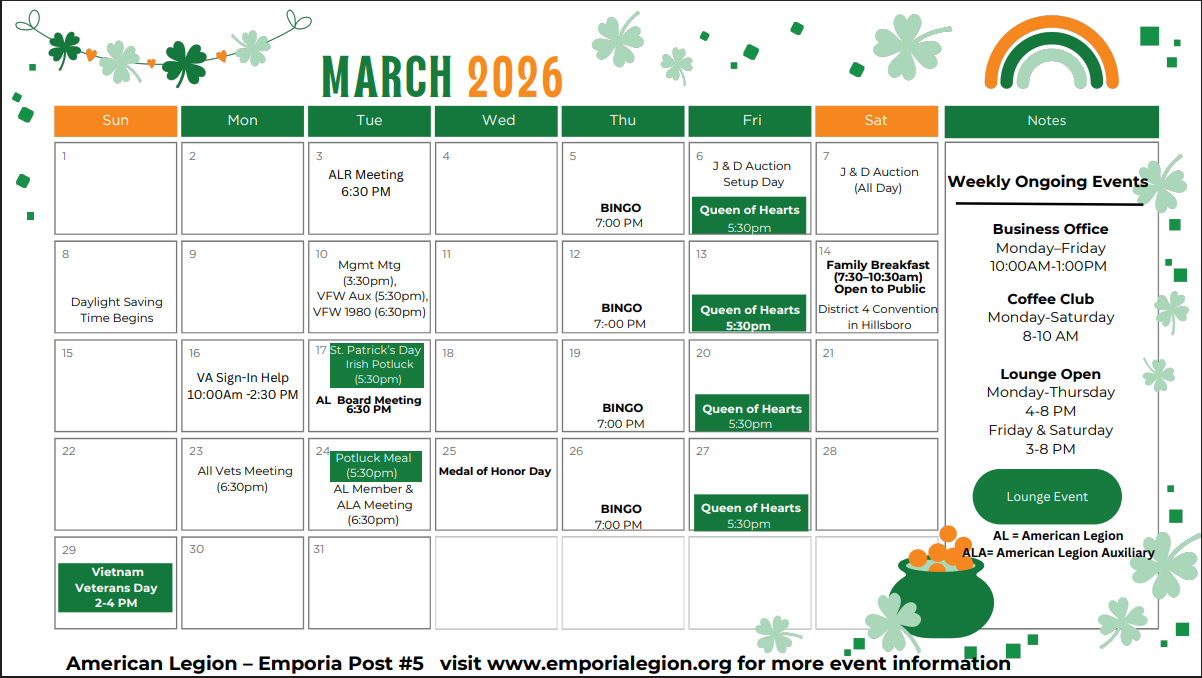 MARCH 2026

| Sun | Mon | Tue | Wed | Thu | Fri | Sat |
|---|---|---|---|---|---|---|
| 1 | 2 | 3 ALR Meeting 6:30 PM | 4 | 5 BINGO 7:00 PM | 6 J & D Auction Setup Day Queen of Hearts 5:30pm | 7 J & D Auction (All Day) |
| 8 Daylight Saving Time Begins | 9 | 10 Mgmt Mtg (3:30pm), VFW Aux (5:30pm), VFW 1980 (6:30pm) | 11 | 12 BINGO 7:-00 PM | 13 Queen of Hearts 5:30pm | 14 Family Breakfast (7:30–10:30am) Open to Public District 4 Convention in Hillsboro |
| 15 | 16 VA Sign-In Help 10:00Am -2:30 PM | 17 St. Patrick's Day Irish Potluck (5:30pm) AL Board Meeting 6:30 PM | 18 | 19 BINGO 7:00 PM | 20 Queen of Hearts 5:30pm | 21 |
| 22 | 23 All Vets Meeting (6:30pm) | 24 Potluck Meal (5:30pm) AL Member & ALA Meeting (6:30pm) | 25 Medal of Honor Day | 26 BINGO 7:00 PM | 27 Queen of Hearts 5:30pm | 28 |
| 29 Vietnam Veterans Day 2-4 PM | 30 | 31 | | | | |

Notes

Weekly Ongoing Events

Business Office
Monday–Friday
10:00AM-1:00PM

Coffee Club
Monday-Saturday
8-10 AM

Lounge Open
Monday-Thursday
4-8 PM
Friday & Saturday
3-8 PM

Lounge Event

AL = American Legion
ALA= American Legion Auxiliary

American Legion – Emporia Post #5 visit www.emporialegion.org for more event information